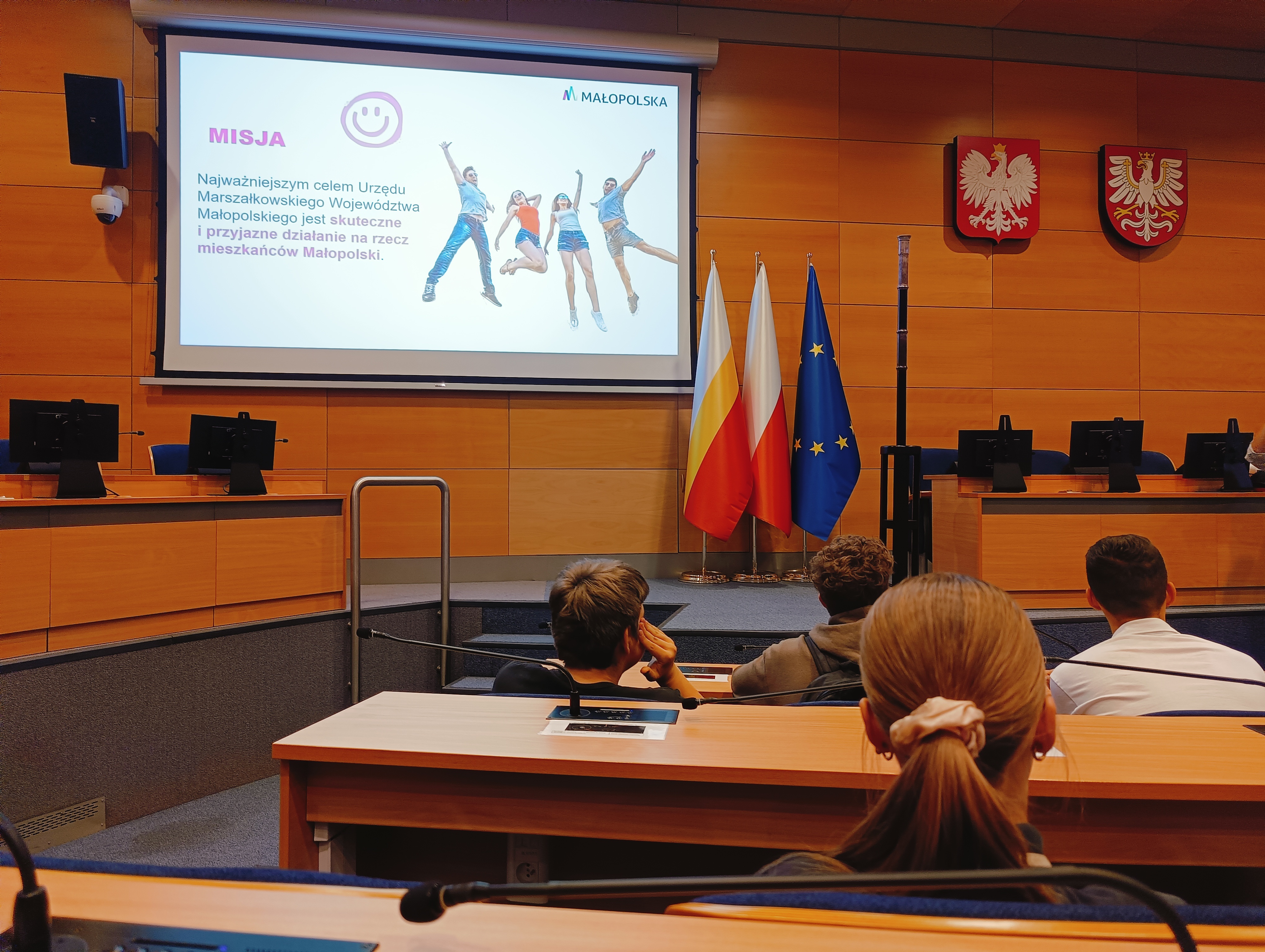 MAŁOPOLSKA

MISJA

Najważniejszym celem Urzędu Marszałkowskiego Województwa Małopolskiego jest skuteczne i przyjazne działanie na rzecz mieszkańców Małopolski.